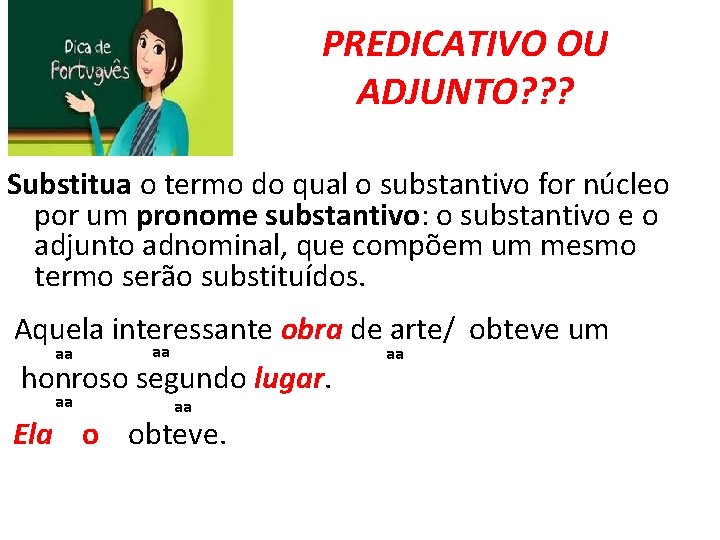 Dica de Português

PREDICATIVO OU ADJUNTO???

Substitua o termo do qual o substantivo for núcleo por um pronome substantivo: o substantivo e o adjunto adnominal, que compõem um mesmo termo serão substituídos.

Aquela interessante obra de arte/ obteve um
aa aa aa
honroso segundo lugar.
aa aa

Ela o obteve.